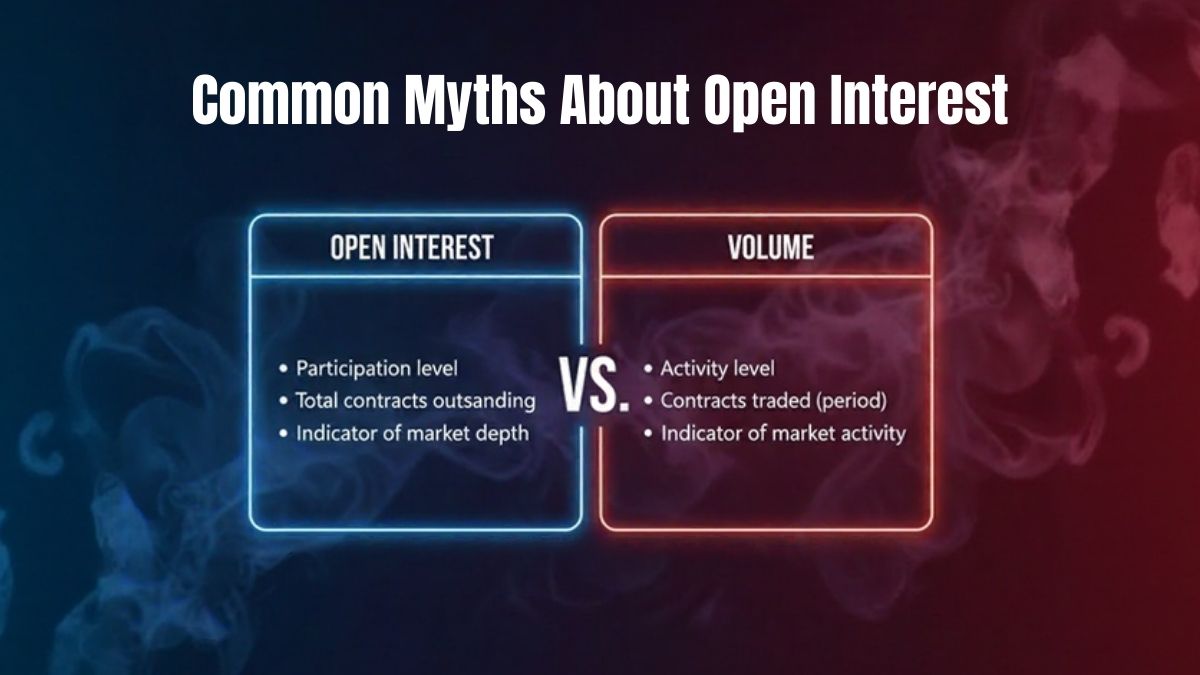 Common Myths About Open Interest

OPEN INTEREST

• Participation level
• Total contracts outsanding
• Indicator of market depth

VS.

VOLUME

• Activity level
• Contracts traded (period)
• Indicator of market activity